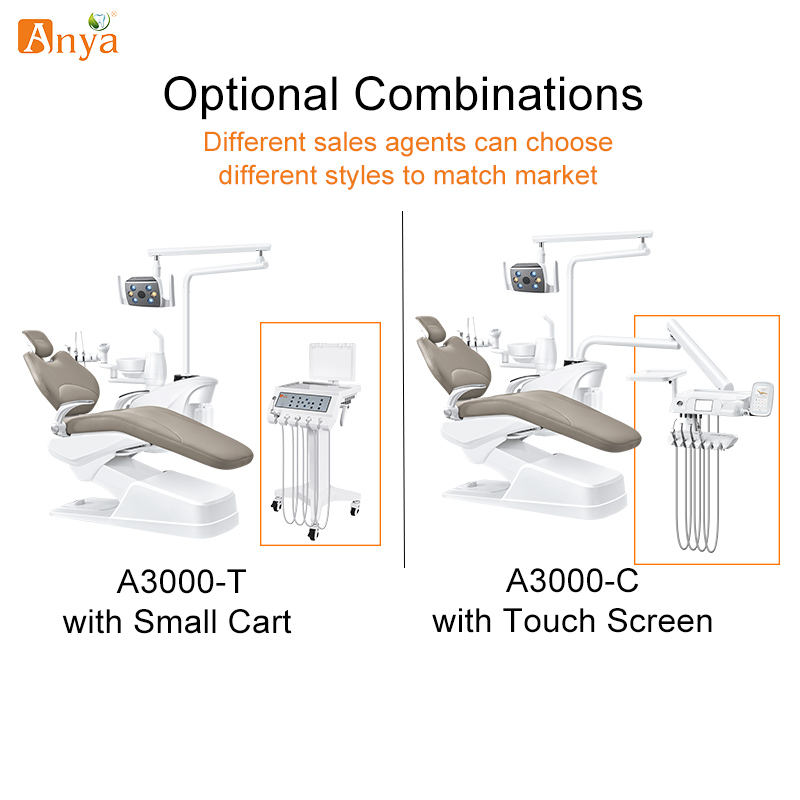 Anya

Optional Combinations

Different sales agents can choose different styles to match market

A3000-T
with Small Cart

A3000-C
with Touch Screen